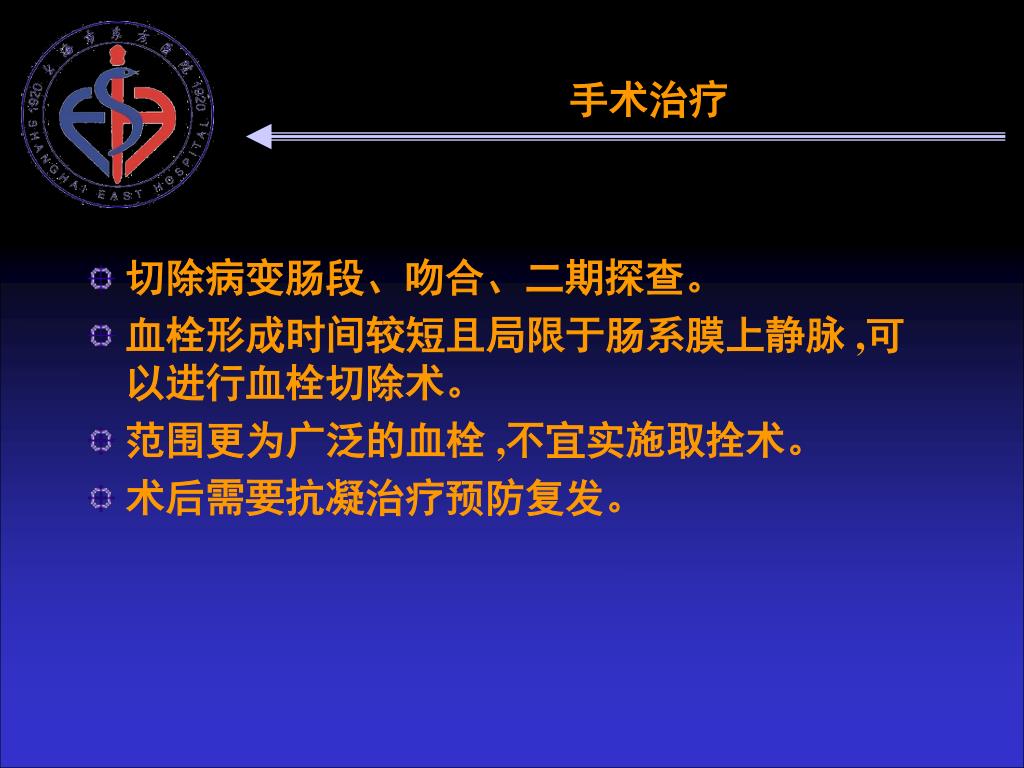 1920 上海市东方医院 1920
SHANGHAI EAST HOSPITAL

手术治疗

切除病变肠段、吻合、二期探查。

血栓形成时间较短且局限于肠系膜上静脉 ,可以进行血栓切除术。

范围更为广泛的血栓 ,不宜实施取拴术。

术后需要抗凝治疗预防复发。